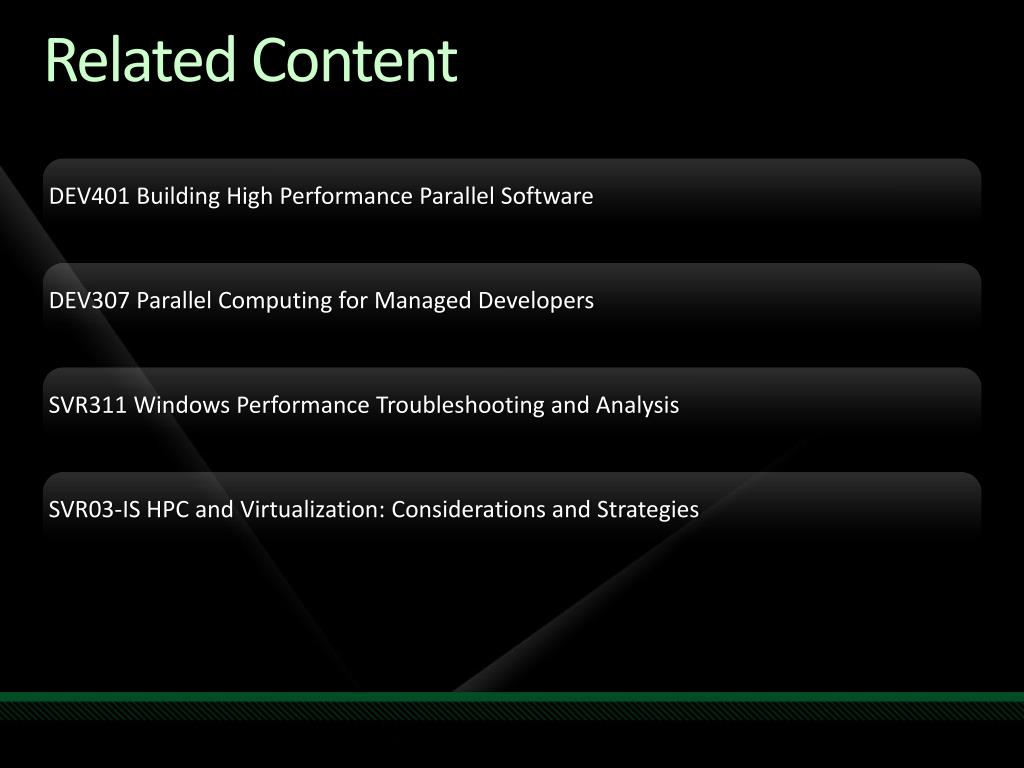 Related Content

DEV401 Building High Performance Parallel Software

DEV307 Parallel Computing for Managed Developers

SVR311 Windows Performance Troubleshooting and Analysis

SVR03-IS HPC and Virtualization: Considerations and Strategies